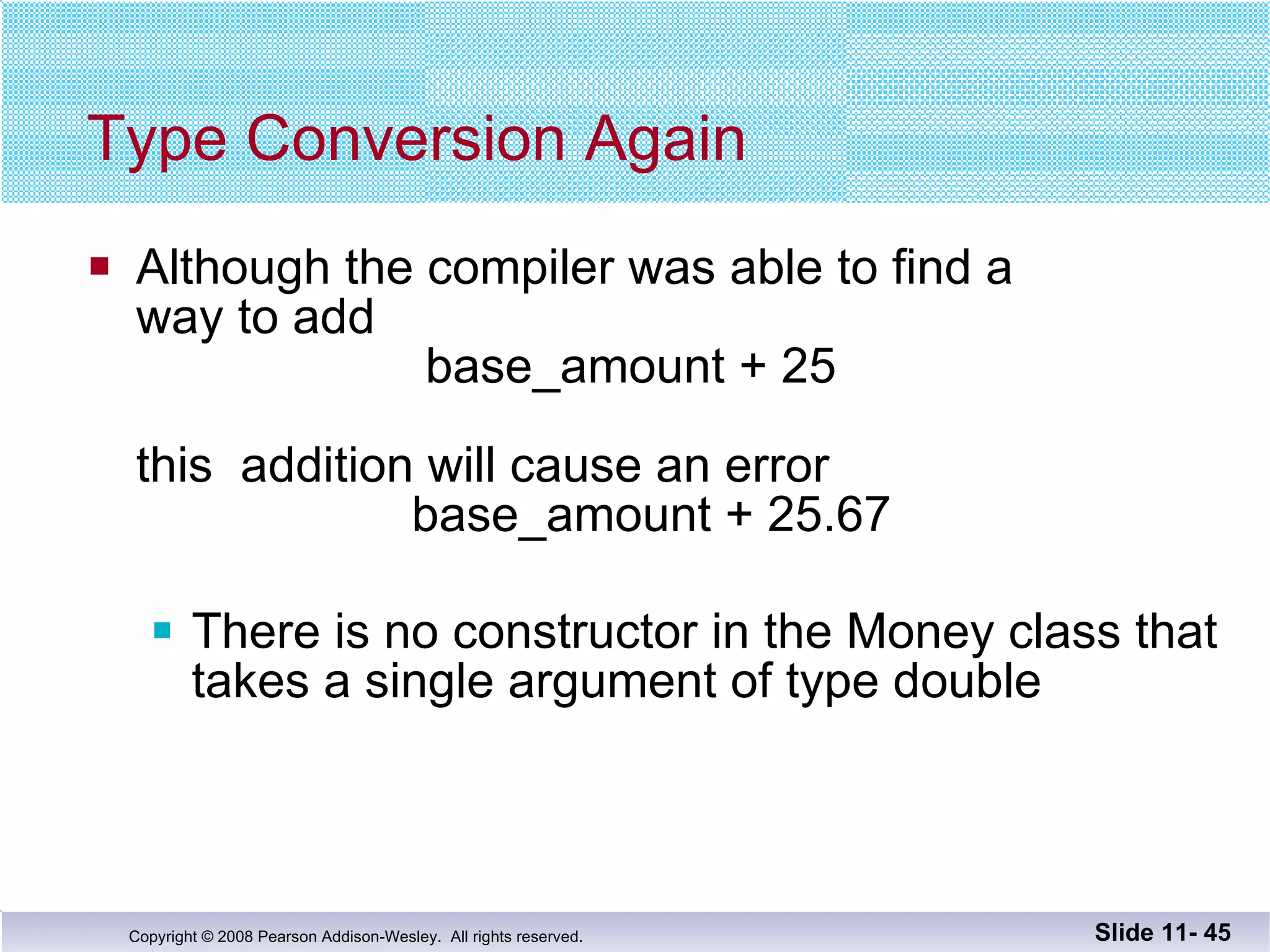 Type Conversion Again

Although the compiler was able to find a way to add
base_amount + 25

this addition will cause an error
base_amount + 25.67

There is no constructor in the Money class that takes a single argument of type double

Copyright © 2008 Pearson Addison-Wesley. All rights reserved.

Slide 11- 45